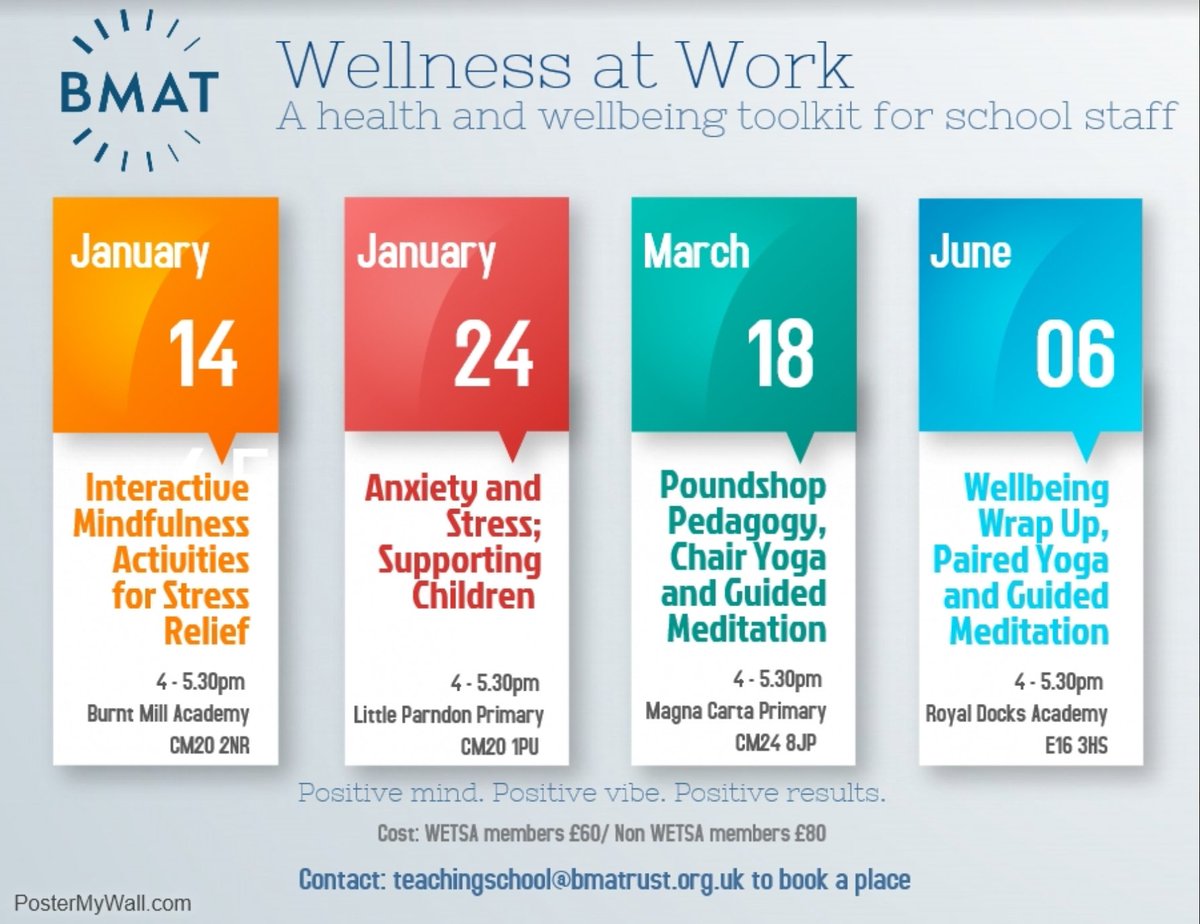 BMAT

Wellness at Work
A health and wellbeing toolkit for school staff

January
14
Interactive Mindfulness Activities for Stress Relief
4 - 5.30pm
Burnt Mill Academy
CM20 2NR

January
24
Anxiety and Stress; Supporting Children
4 - 5.30pm
Little Parndon Primary
CM20 1PU

March
18
Poundshop Pedagogy, Chair Yoga and Guided Meditation
4 - 5.30pm
Magna Carta Primary
CM24 8JP

June
06
Wellbeing Wrap Up, Paired Yoga and Guided Meditation
4 - 5.30pm
Royal Docks Academy
E16 3HS

Positive mind. Positive vibe. Positive results.

Cost: WETSA members £60/ Non WETSA members £80

Contact: teachingschool@bmatrust.org.uk to book a place

PosterMyWall.com